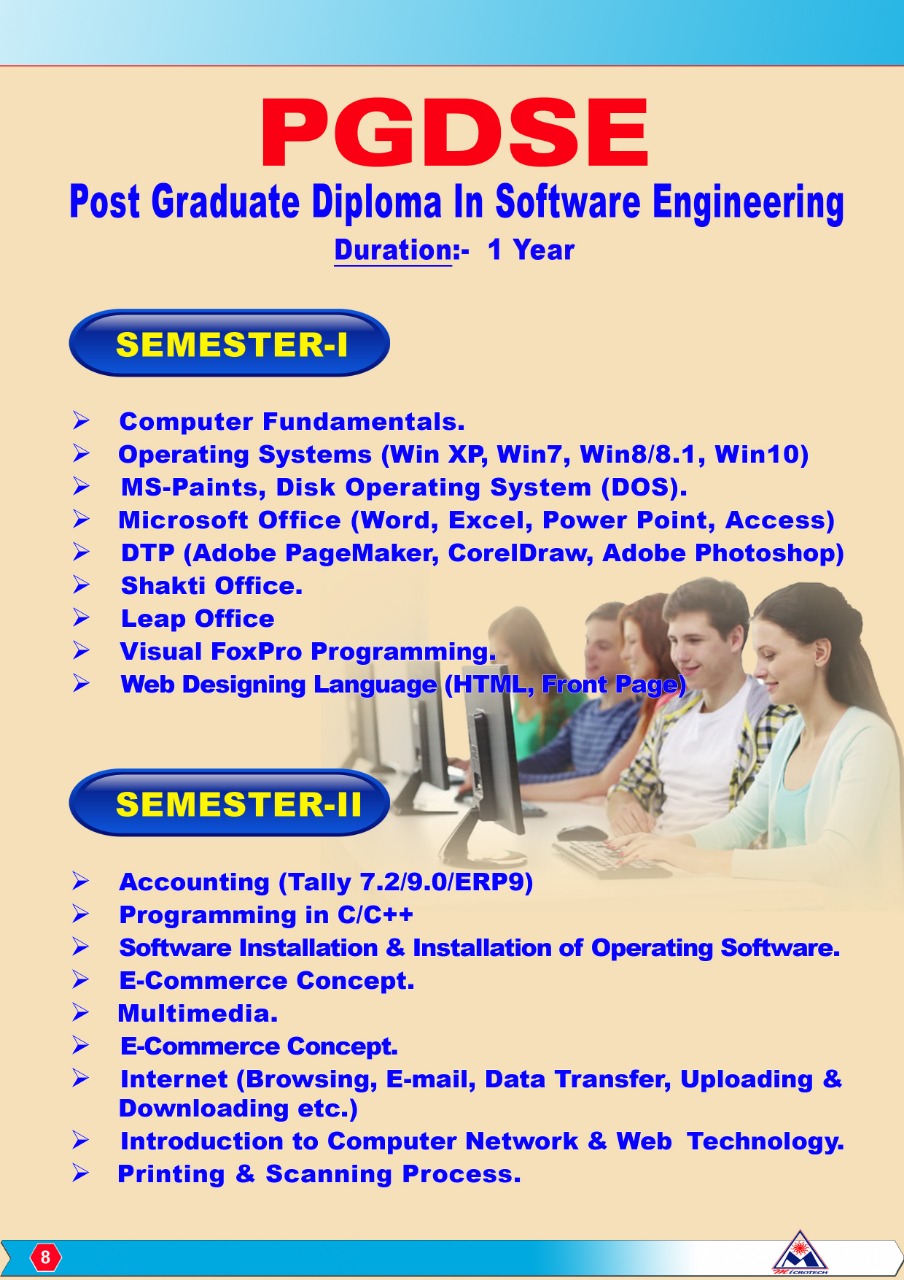 PGDSE

Post Graduate Diploma In Software Engineering

Duration:- 1 Year

SEMESTER-I

➢ Computer Fundamentals.
➢ Operating Systems (Win XP, Win7, Win8/8.1, Win10)
➢ MS-Paints, Disk Operating System (DOS).
➢ Microsoft Office (Word, Excel, Power Point, Access)
➢ DTP (Adobe PageMaker, CorelDraw, Adobe Photoshop)
➢ Shakti Office.
➢ Leap Office
➢ Visual FoxPro Programming.
➢ Web Designing Language (HTML, Front Page)

SEMESTER-II

➢ Accounting (Tally 7.2/9.0/ERP9)
➢ Programming in C/C++
➢ Software Installation & Installation of Operating Software.
➢ E-Commerce Concept.
➢ Multimedia.
➢ E-Commerce Concept.
➢ Internet (Browsing, E-mail, Data Transfer, Uploading & Downloading etc.)
➢ Introduction to Computer Network & Web Technology.
➢ Printing & Scanning Process.

8

MICROTECH